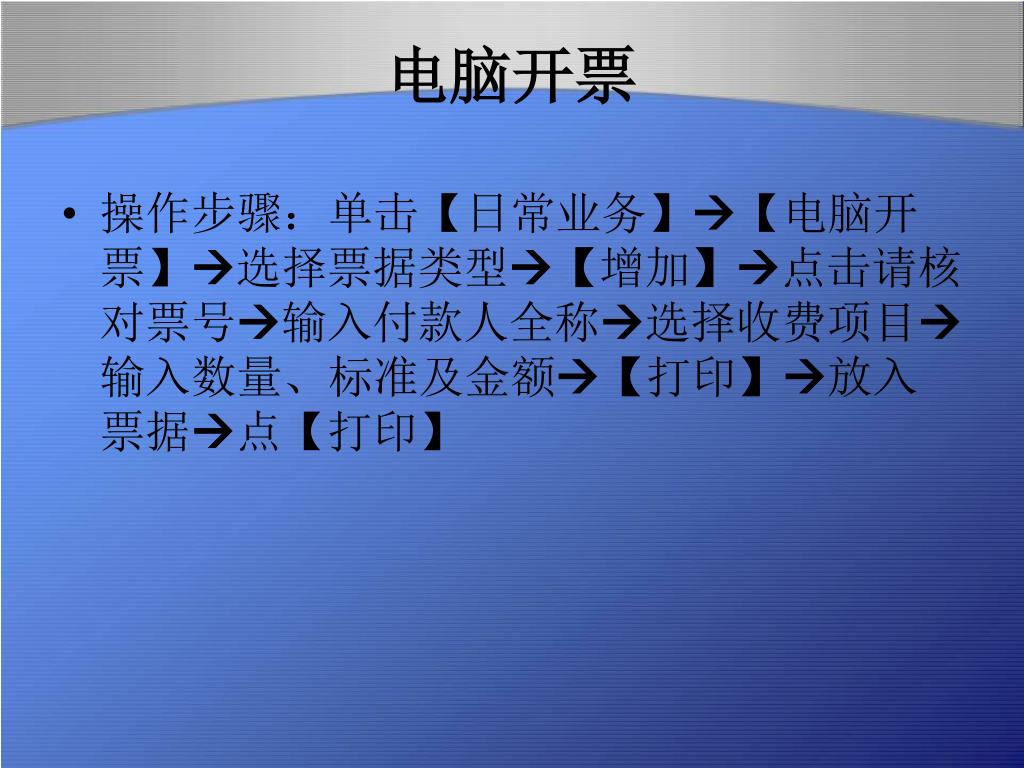 电脑开票

• 操作步骤：单击【日常业务】→【电脑开票】→选择票据类型→【增加】→点击请核对票号→输入付款人全称→选择收费项目→输入数量、标准及金额→【打印】→放入票据→点【打印】